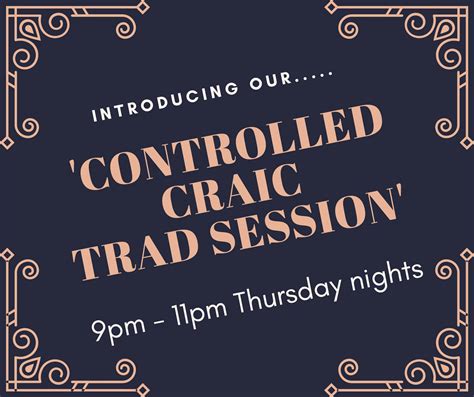 INTRODUCING OUR.....

'CONTROLLED CRAIC TRAD SESSION'

9pm - 11pm Thursday nights